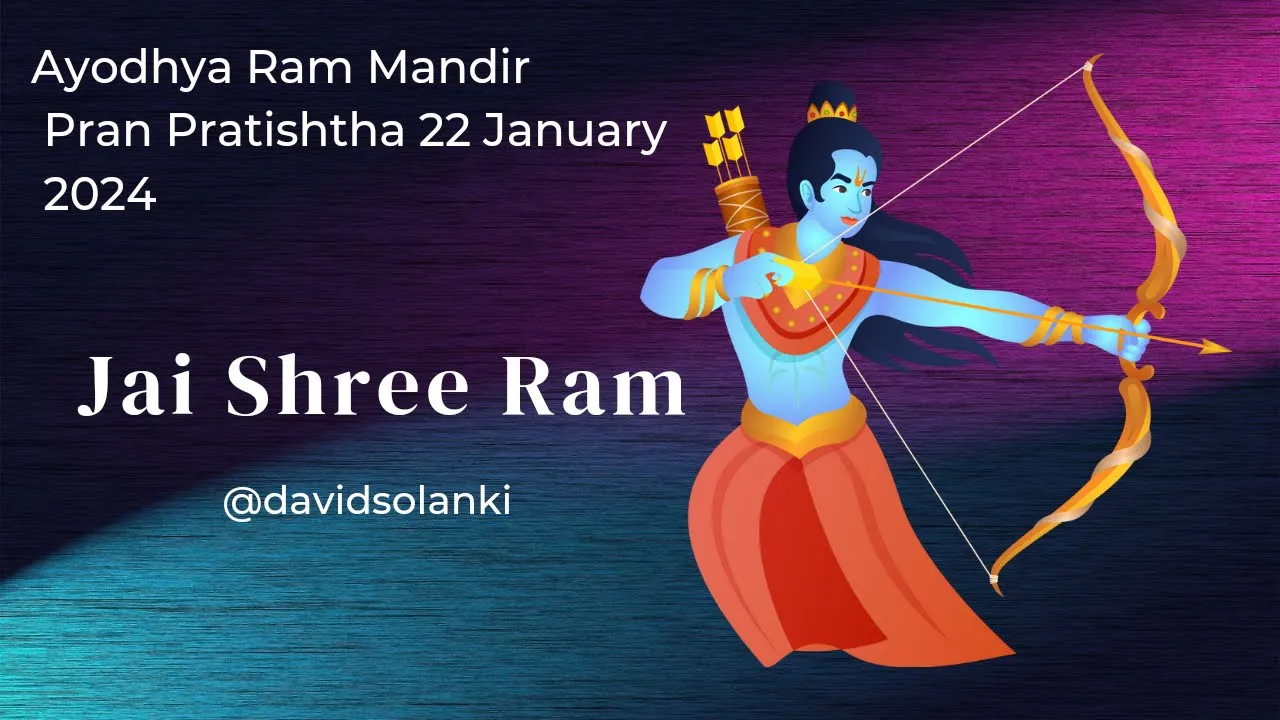 Ayodhya Ram Mandir
Pran Pratishtha 22 January 2024

Jai Shree Ram

@davidsolanki